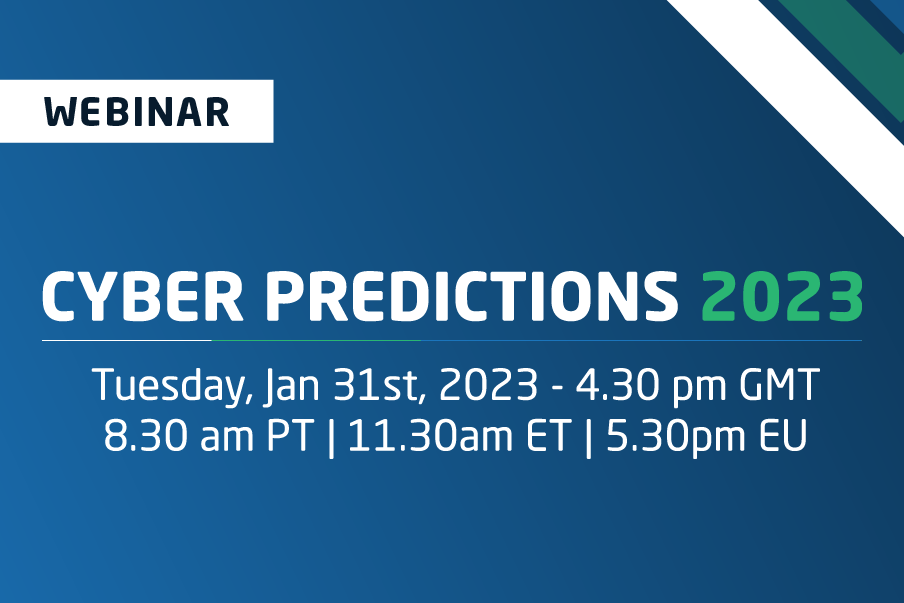 WEBINAR

CYBER PREDICTIONS 2023

Tuesday, Jan 31st, 2023 - 4.30 pm GMT
8.30 am PT | 11.30am ET | 5.30pm EU